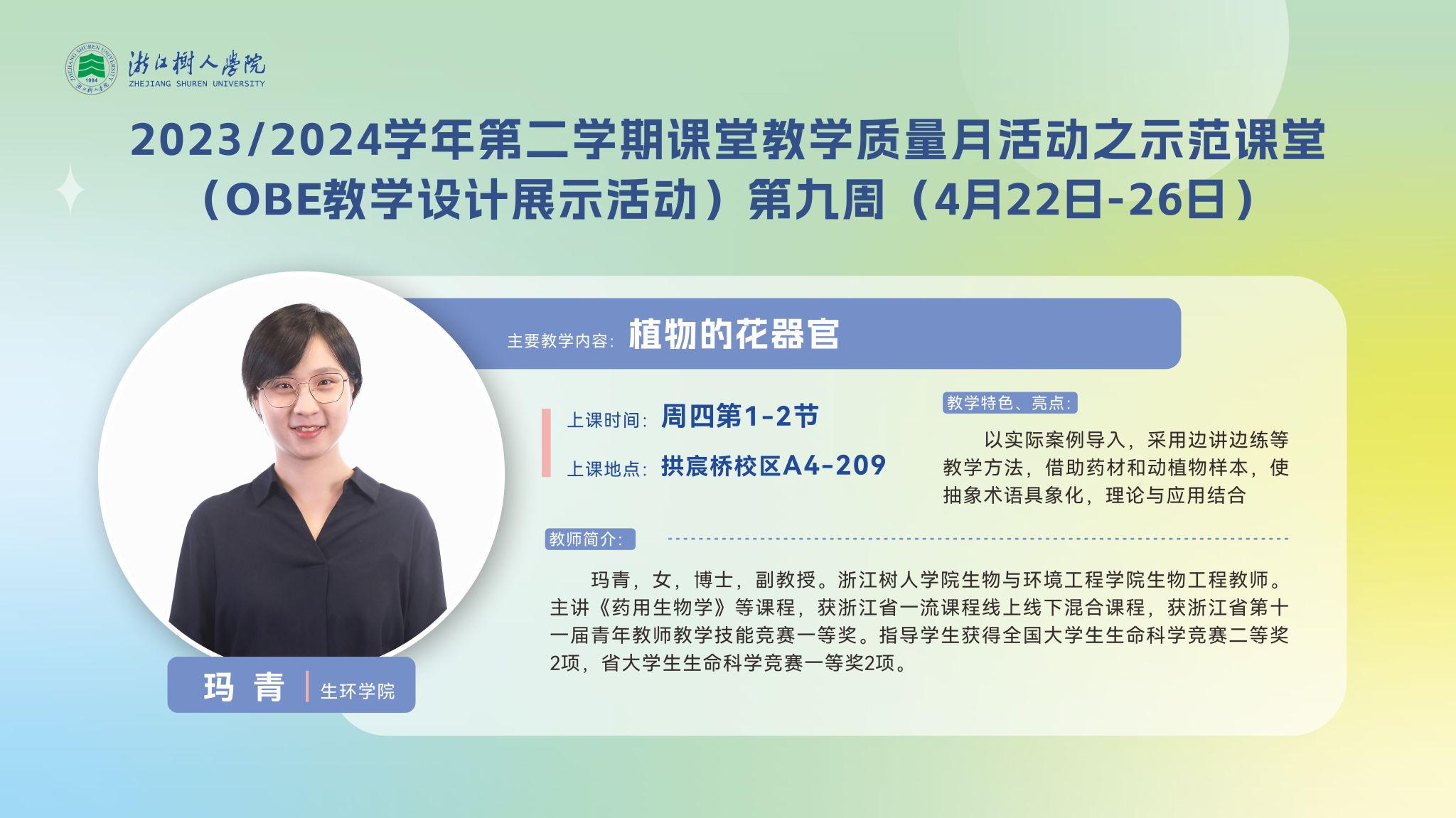 浙江樹人學院
ZHEJIANG SHUREN UNIVERSITY

2023/2024学年第二学期课堂教学质量月活动之示范课堂（OBE教学设计展示活动）第九周（4月22日-26日）

主要教学内容：植物的花器官

上课时间：周四第1-2节
上课地点：拱宸桥校区A4-209

教学特色、亮点：
以实际案例导入，采用边讲边练等教学方法，借助药材和动植物样本，使抽象术语具象化，理论与应用结合

教师简介：
玛青，女，博士，副教授。浙江树人学院生物与环境工程学院生物工程教师。主讲《药用生物学》等课程，获浙江省一流课程线上线下混合课程，获浙江省第十一届青年教师教学技能竞赛一等奖。指导学生获得全国大学生生命科学竞赛二等奖2项，省大学生生命科学竞赛一等奖2项。

玛 青
生环学院